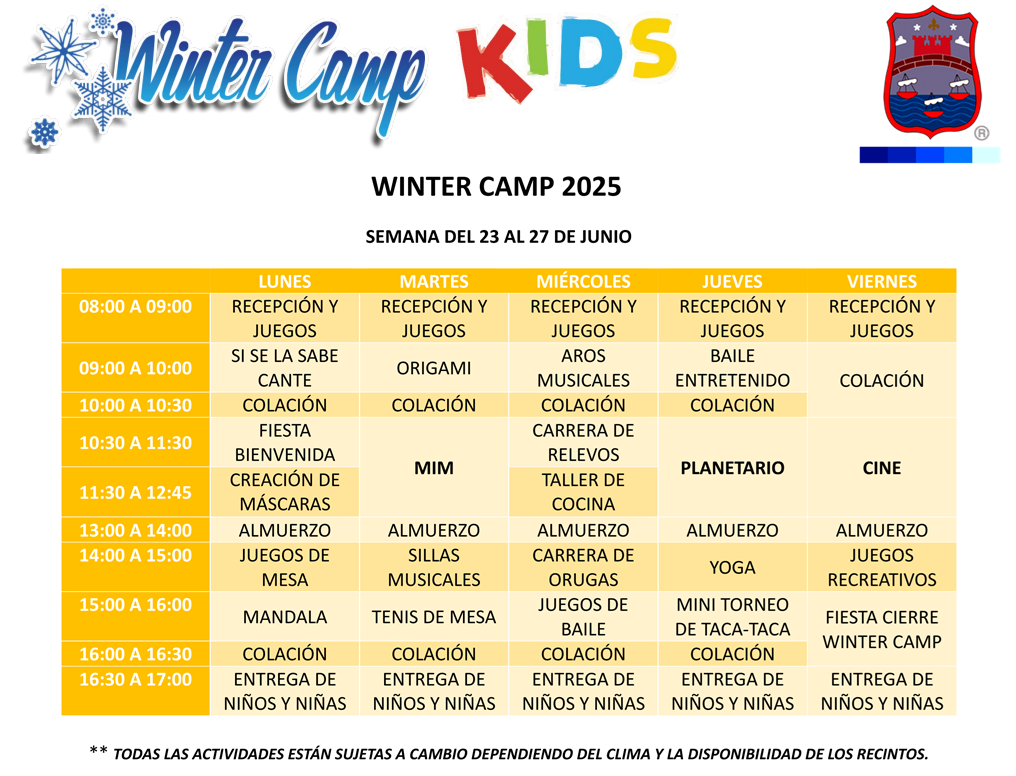 Winter Camp KIDS

®

WINTER CAMP 2025

SEMANA DEL 23 AL 27 DE JUNIO

| | LUNES | MARTES | MIÉRCOLES | JUEVES | VIERNES |
|---|---|---|---|---|---|
| 08:00 A 09:00 | RECEPCIÓN Y JUEGOS | RECEPCIÓN Y JUEGOS | RECEPCIÓN Y JUEGOS | RECEPCIÓN Y JUEGOS | RECEPCIÓN Y JUEGOS |
| 09:00 A 10:00 | SI SE LA SABE CANTE | ORIGAMI | AROS MUSICALES | BAILE ENTRETENIDO | COLACIÓN |
| 10:00 A 10:30 | COLACIÓN | COLACIÓN | COLACIÓN | COLACIÓN | |
| 10:30 A 11:30 | FIESTA BIENVENIDA | MIM | CARRERA DE RELEVOS | PLANETARIO | CINE |
| 11:30 A 12:45 | CREACIÓN DE MÁSCARAS | | TALLER DE COCINA | | |
| 13:00 A 14:00 | ALMUERZO | ALMUERZO | ALMUERZO | ALMUERZO | ALMUERZO |
| 14:00 A 15:00 | JUEGOS DE MESA | SILLAS MUSICALES | CARRERA DE ORUGAS | YOGA | JUEGOS RECREATIVOS |
| 15:00 A 16:00 | MANDALA | TENIS DE MESA | JUEGOS DE BAILE | MINI TORNEO DE TACA-TACA | FIESTA CIERRE WINTER CAMP |
| 16:00 A 16:30 | COLACIÓN | COLACIÓN | COLACIÓN | COLACIÓN | |
| 16:30 A 17:00 | ENTREGA DE NIÑOS Y NIÑAS | ENTREGA DE NIÑOS Y NIÑAS | ENTREGA DE NIÑOS Y NIÑAS | ENTREGA DE NIÑOS Y NIÑAS | ENTREGA DE NIÑOS Y NIÑAS |

** TODAS LAS ACTIVIDADES ESTÁN SUJETAS A CAMBIO DEPENDIENDO DEL CLIMA Y LA DISPONIBILIDAD DE LOS RECINTOS.